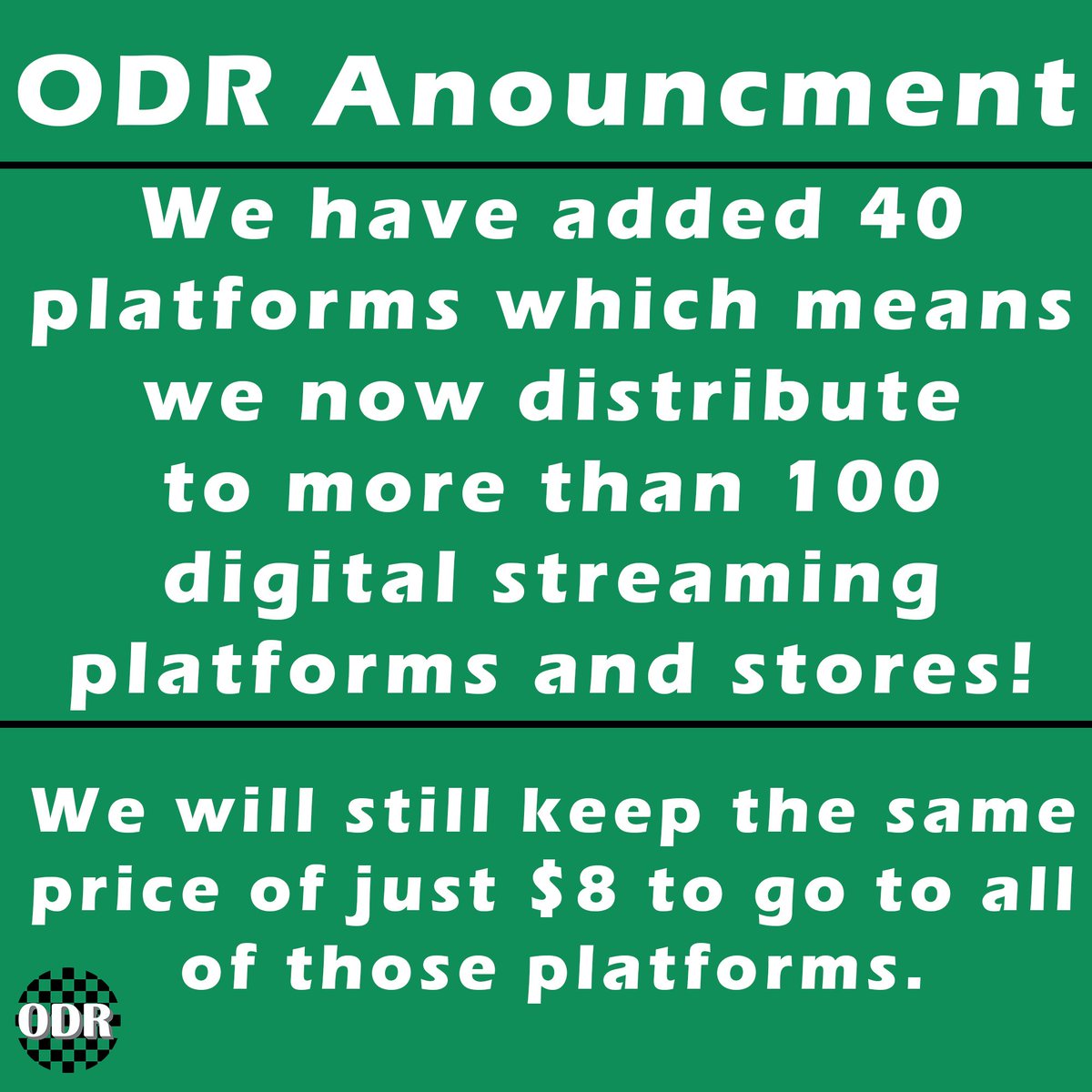 ODR Anouncment

We have added 40 platforms which means we now distribute to more than 100 digital streaming platforms and stores!

We will still keep the same price of just $8 to go to all of those platforms.

ODR